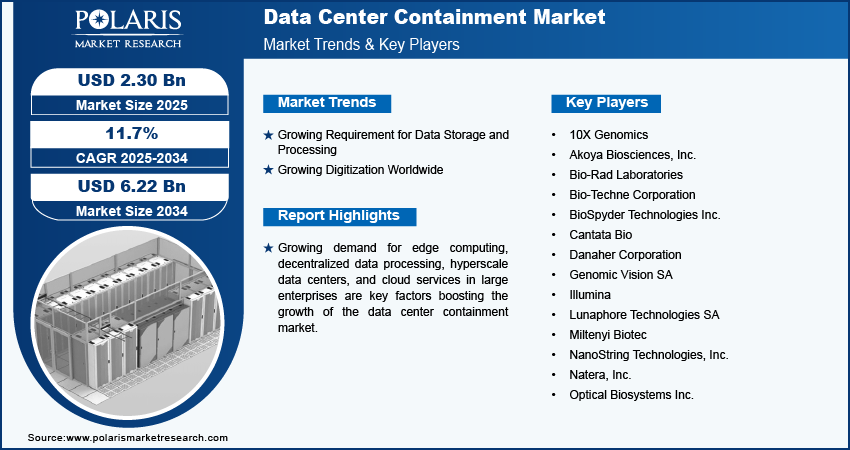 POLARIS
MARKET RESEARCH

Data Center Containment Market
Market Trends & Key Players

USD 2.30 Bn
Market Size 2025

11.7%
CAGR 2025-2034

USD 6.22 Bn
Market Size 2034

Market Trends

★ Growing Requirement for Data Storage and Processing
★ Growing Digitization Worldwide

Report Highlights

★ Growing demand for edge computing, decentralized data processing, hyperscale data centers, and cloud services in large enterprises are key factors boosting the growth of the data center containment market.

Key Players

• 10X Genomics
• Akoya Biosciences, Inc.
• Bio-Rad Laboratories
• Bio-Techne Corporation
• BioSpyder Technologies Inc.
• Cantata Bio
• Danaher Corporation
• Genomic Vision SA
• Illumina
• Lunaphore Technologies SA
• Miltenyi Biotec
• NanoString Technologies, Inc.
• Natera, Inc.
• Optical Biosystems Inc.

Source:www.polarismarketresearch.com